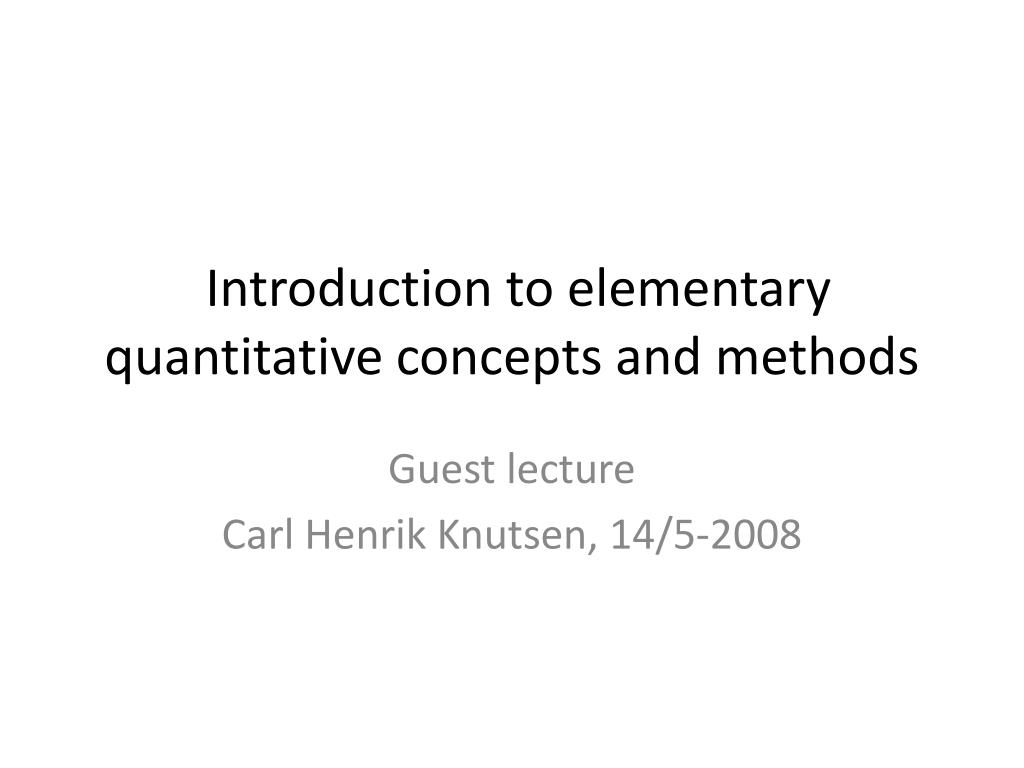 Introduction to elementary quantitative concepts and methods

Guest lecture
Carl Henrik Knutsen, 14/5-2008